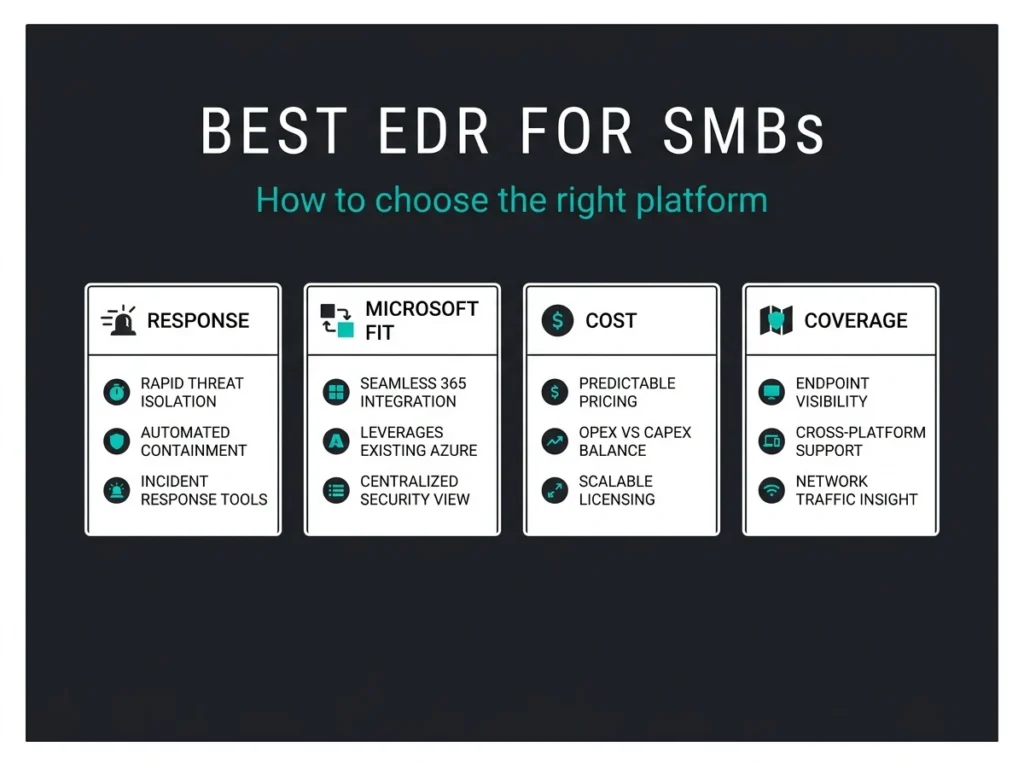 BEST EDR FOR SMBs

How to choose the right platform

RESPONSE

RAPID THREAT ISOLATION

AUTOMATED CONTAINMENT

INCIDENT RESPONSE TOOLS

MICROSOFT FIT

SEAMLESS 365 INTEGRATION

LEVERAGES EXISTING AZURE

CENTRALIZED SECURITY VIEW

COST

PREDICTABLE PRICING

OPEX VS CAPEX BALANCE

SCALABLE LICENSING

COVERAGE

ENDPOINT VISIBILITY

CROSS-PLATFORM SUPPORT

NETWORK TRAFFIC INSIGHT